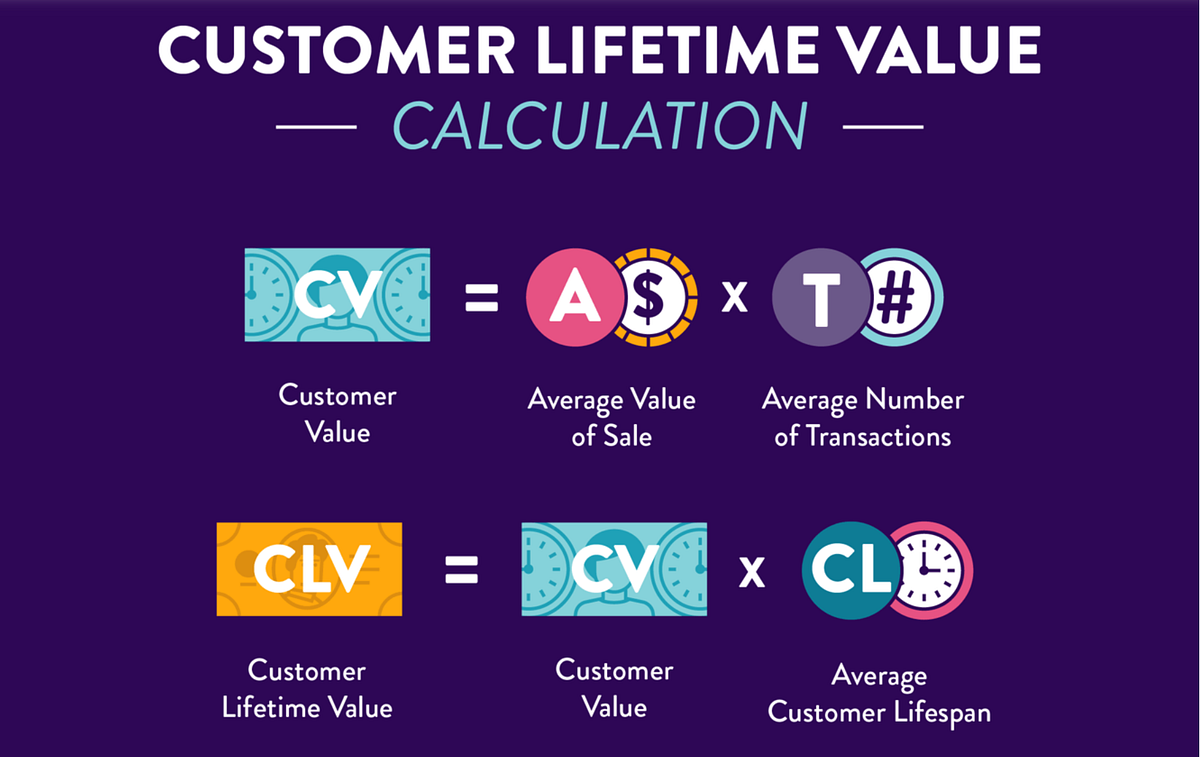 CUSTOMER LIFETIME VALUE

— CALCULATION —

CV = A $ x T #

Customer Value

Average Value of Sale

Average Number of Transactions

CLV = CV x CL

Customer Lifetime Value

Customer Value

Average Customer Lifespan